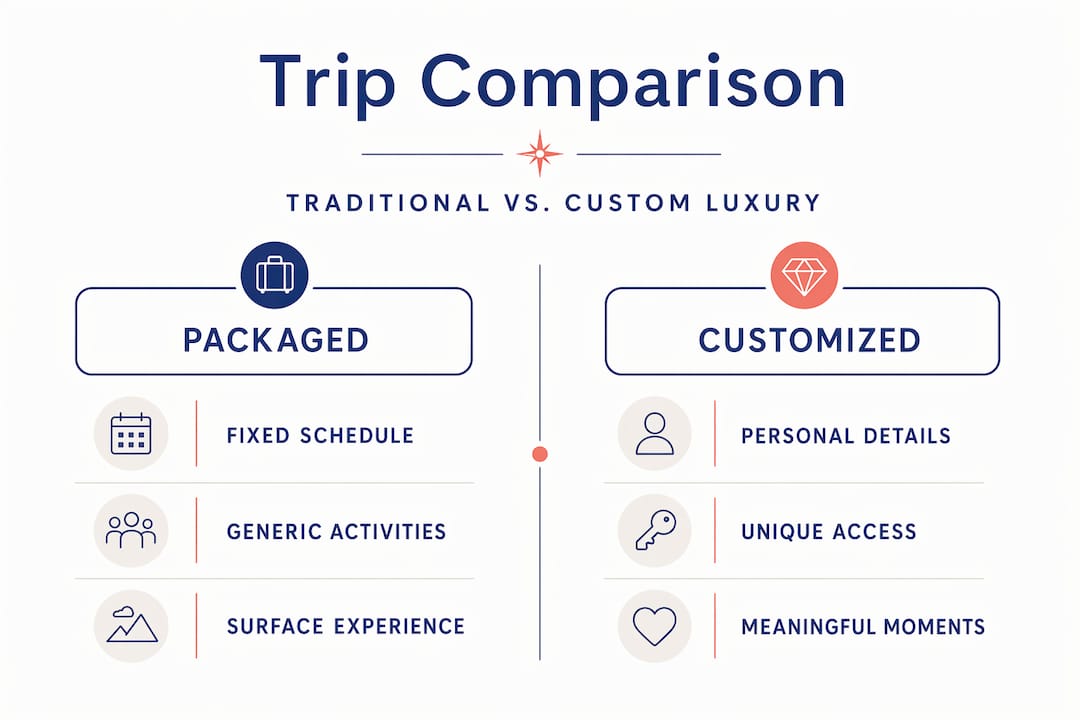 Trip Comparison

TRADITIONAL VS. CUSTOM LUXURY

PACKAGED

FIXED SCHEDULE

GENERIC ACTIVITIES

SURFACE EXPERIENCE

CUSTOMIZED

PERSONAL DETAILS

UNIQUE ACCESS

MEANINGFUL MOMENTS